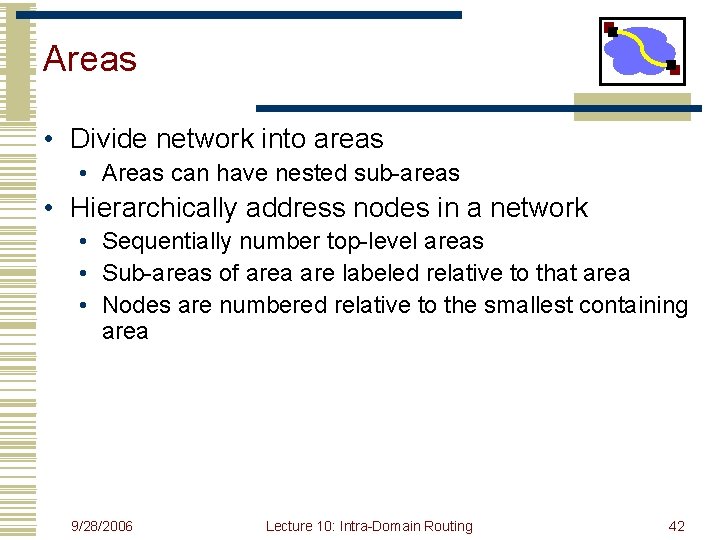 Areas

• Divide network into areas
  • Areas can have nested sub-areas
• Hierarchically address nodes in a network
  • Sequentially number top-level areas
  • Sub-areas of area are labeled relative to that area
  • Nodes are numbered relative to the smallest containing area

9/28/2006

Lecture 10: Intra-Domain Routing

42